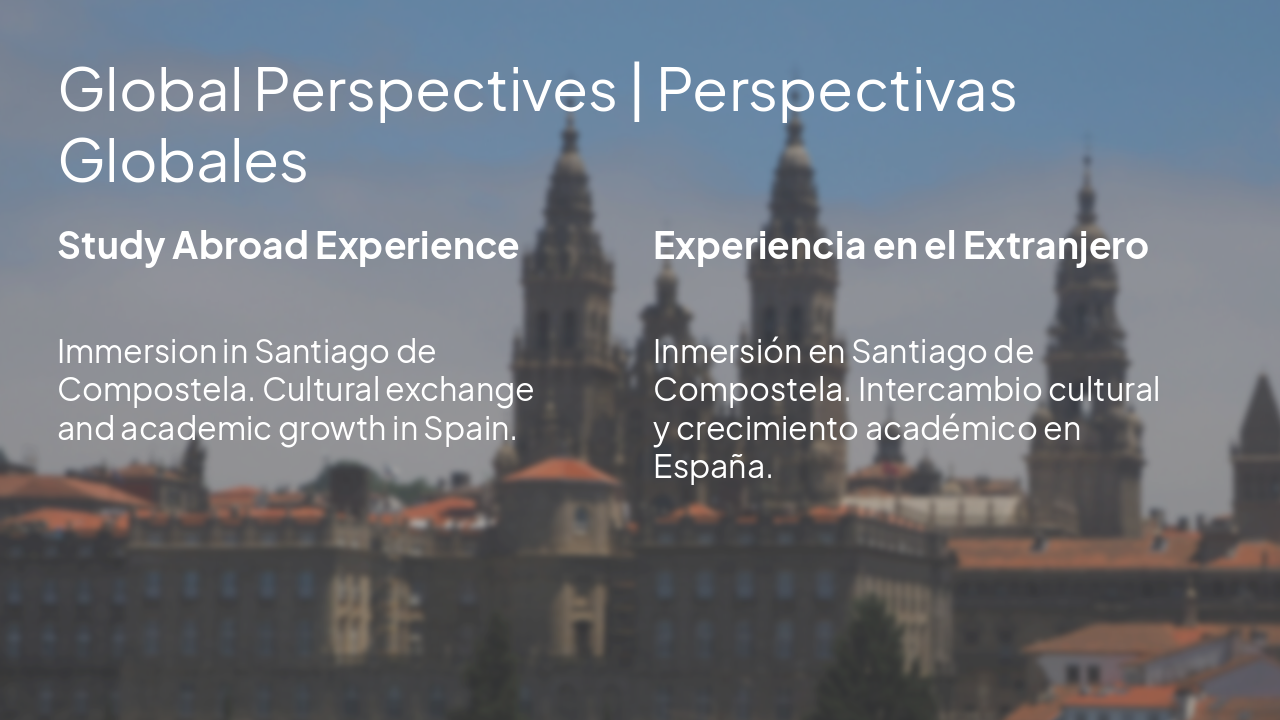 Global Perspectives | Perspectivas Globales

Study Abroad Experience

Immersion in Santiago de Compostela. Cultural exchange and academic growth in Spain.

Experiencia en el Extranjero

Inmersión en Santiago de Compostela. Intercambio cultural y crecimiento académico en España.